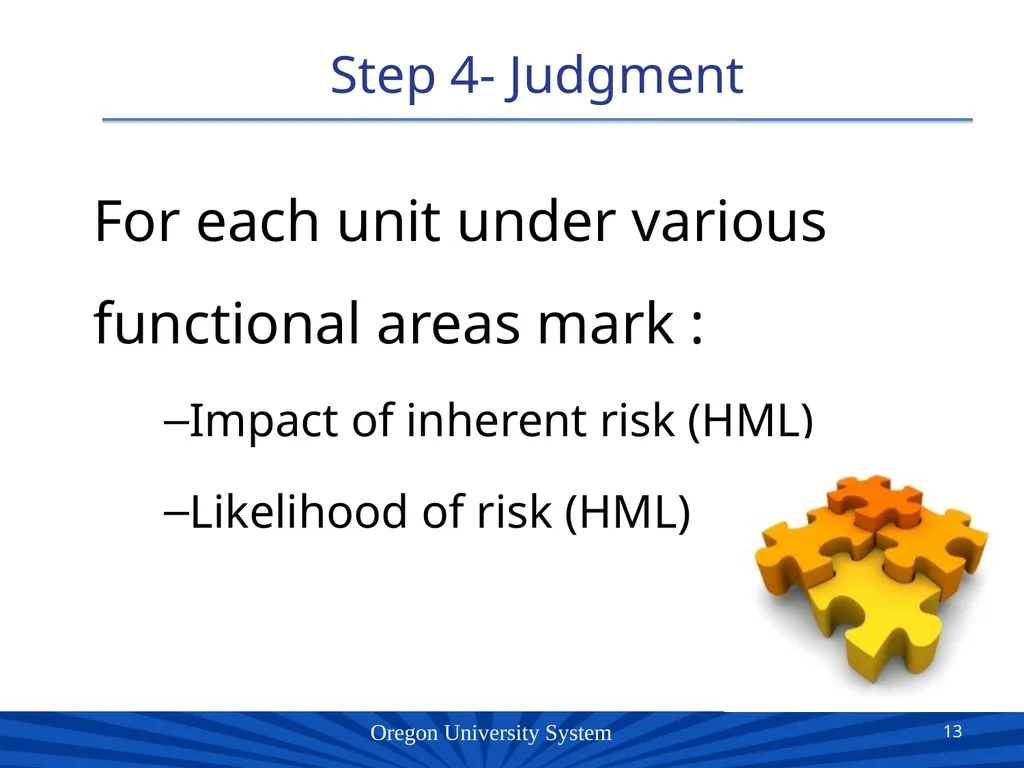 Step 4- Judgment

For each unit under various functional areas mark :

–Impact of inherent risk (HML)

–Likelihood of risk (HML)

Oregon University System

13